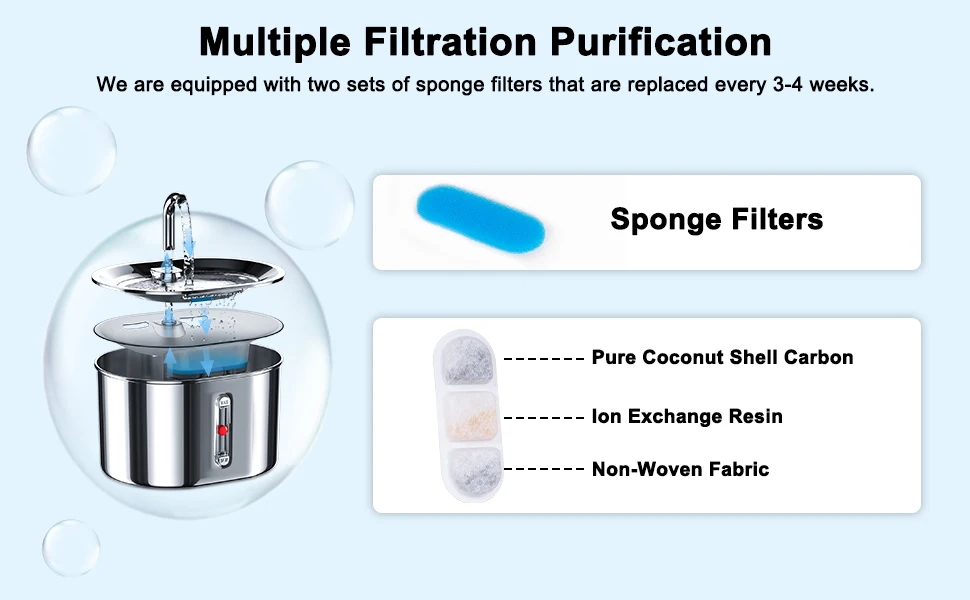 Multiple Filtration Purification

We are equipped with two sets of sponge filters that are replaced every 3-4 weeks.

Sponge Filters

Pure Coconut Shell Carbon

Ion Exchange Resin

Non-Woven Fabric